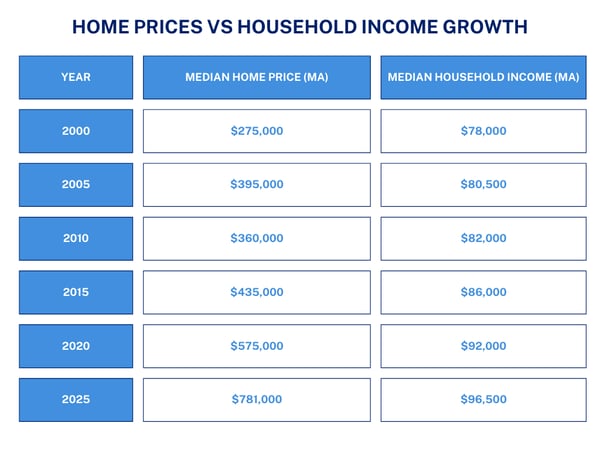 HOME PRICES VS HOUSEHOLD INCOME GROWTH

| YEAR | MEDIAN HOME PRICE (MA) | MEDIAN HOUSEHOLD INCOME (MA) |
|---|---|---|
| 2000 | \$275,000 | \$78,000 |
| 2005 | \$395,000 | \$80,500 |
| 2010 | \$360,000 | \$82,000 |
| 2015 | \$435,000 | \$86,000 |
| 2020 | \$575,000 | \$92,000 |
| 2025 | \$781,000 | \$96,500 |